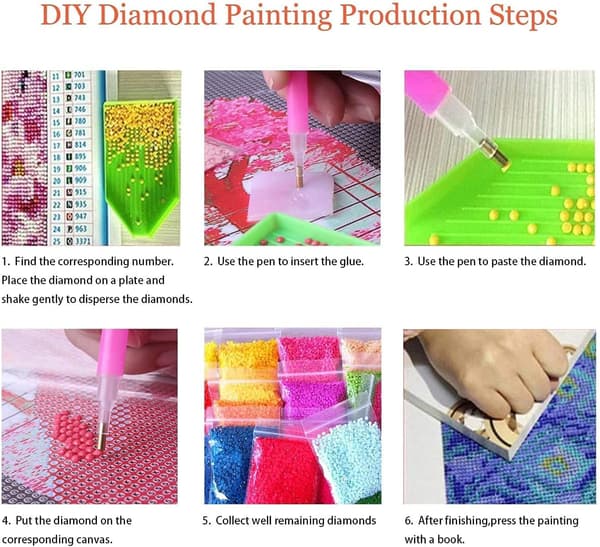 DIY Diamond Painting Production Steps

| 11 | 701 |
|---|---|
| 12 | 703 |
| 13 | 743 |
| 14 | 746 |
| 15 | 780 |
| 16 | 781 |
| 17 | 814 |
| 18 | 895 |
| 19 | 906 |
| 20 | 909 |
| 21 | 915 |
| 22 | 935 |
| 23 | 947 |
| 24 | 963 |
| 25 | 3371 |

1. Find the corresponding number. Place the diamond on a plate and shake gently to disperse the diamonds.

2. Use the pen to insert the glue.

3. Use the pen to paste the diamond.

4. Put the diamond on the corresponding canvas.

5. Collect well remaining diamonds

6. After finishing,press the painting with a book.